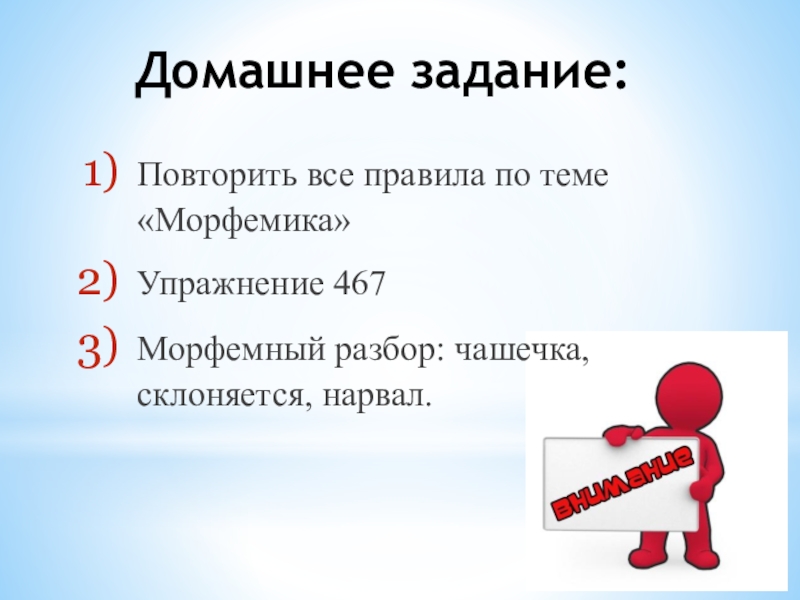 Домашнее задание:

1) Повторить все правила по теме «Морфемика»

2) Упражнение 467

3) Морфемный разбор: чашечка, склоняется, нарвал.

внимание